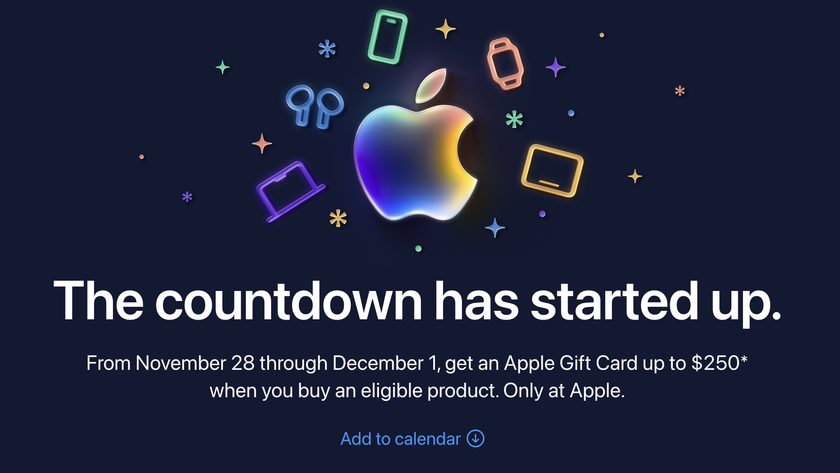 The countdown has started up.

From November 28 through December 1, get an Apple Gift Card up to \$250* when you buy an eligible product. Only at Apple.

Add to calendar